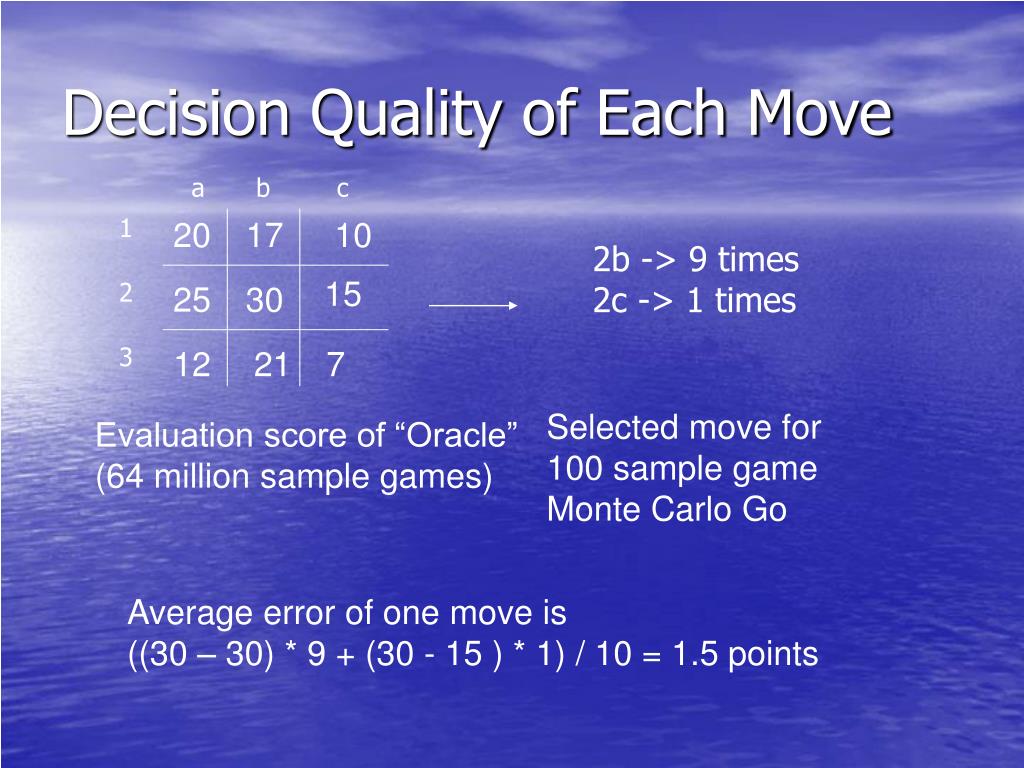 Decision Quality of Each Move

|   | a | b | c |
|---|---|---|---|
| 1 | 20 | 17 | 10 |
| 2 | 25 | 30 | 15 |
| 3 | 12 | 21 | 7 |

2b -> 9 times
2c -> 1 times

Evaluation score of “Oracle” (64 million sample games)

Selected move for 100 sample game Monte Carlo Go

Average error of one move is
((30 – 30) * 9 + (30 - 15 ) * 1) / 10 = 1.5 points